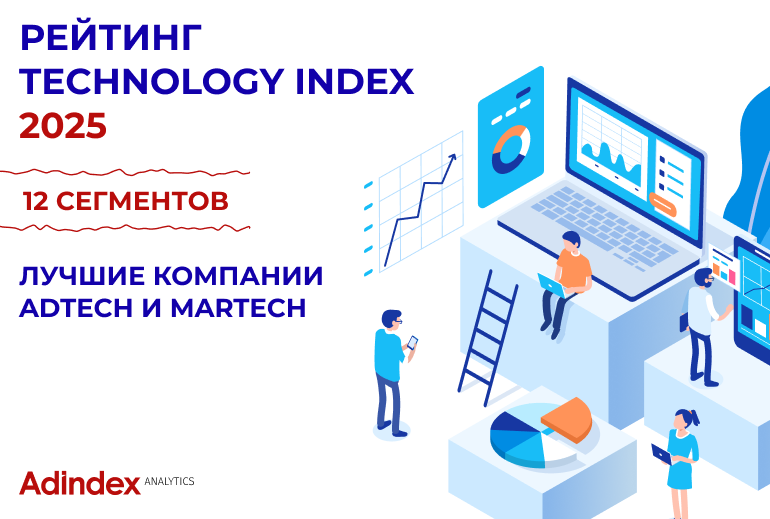 РЕЙТИНГ
TECHNOLOGY INDEX
2025

12 СЕГМЕНТОВ

ЛУЧШИЕ КОМПАНИИ
ADTECH И MARTECH

Adindex ANALYTICS